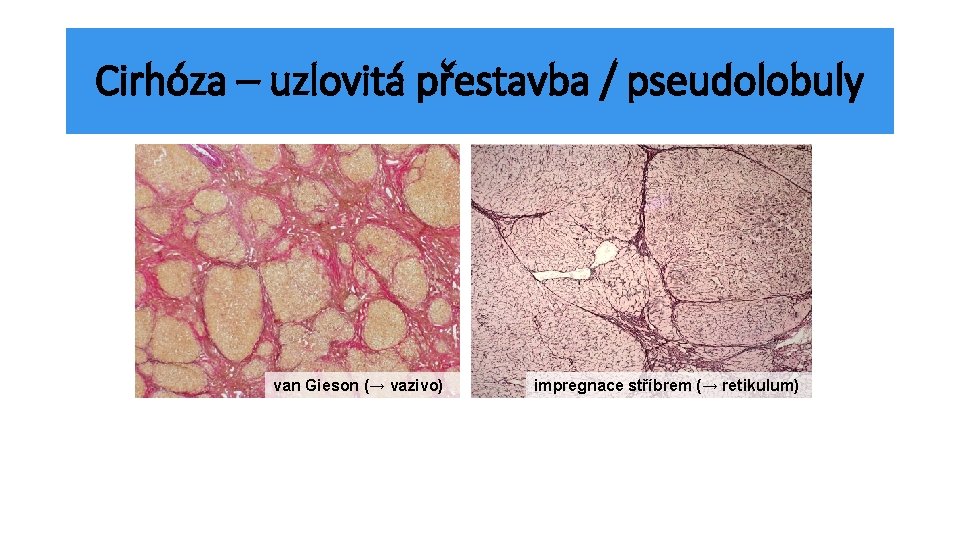 Cirhóza – uzlovitá přestavba / pseudolobuly

van Gieson (→ vazivo)

impregnace stříbrem (→ retikulum)